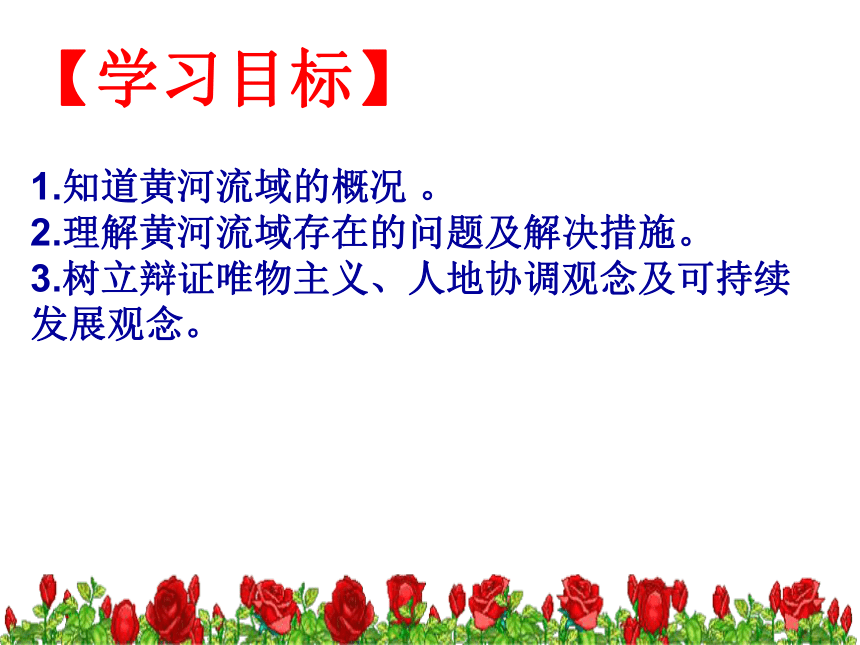 【学习目标】

1.知道黄河流域的概况 。
2.理解黄河流域存在的问题及解决措施。
3.树立辩证唯物主义、人地协调观念及可持续发展观念。